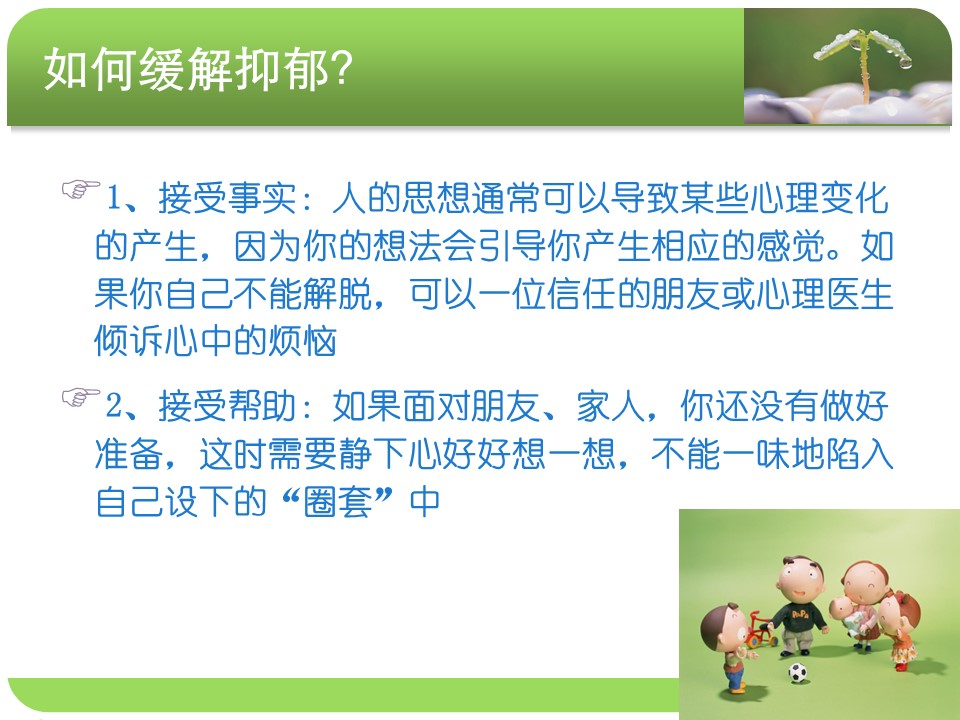 如何缓解抑郁?

☞1、接受事实：人的思想通常可以导致某些心理变化的产生，因为你的想法会引导你产生相应的感觉。如果你自己不能解脱，可以一位信任的朋友或心理医生倾诉心中的烦恼

☞2、接受帮助：如果面对朋友、家人，你还没有做好准备，这时需要静下心好好想一想，不能一味地陷入自己设下的“圈套”中